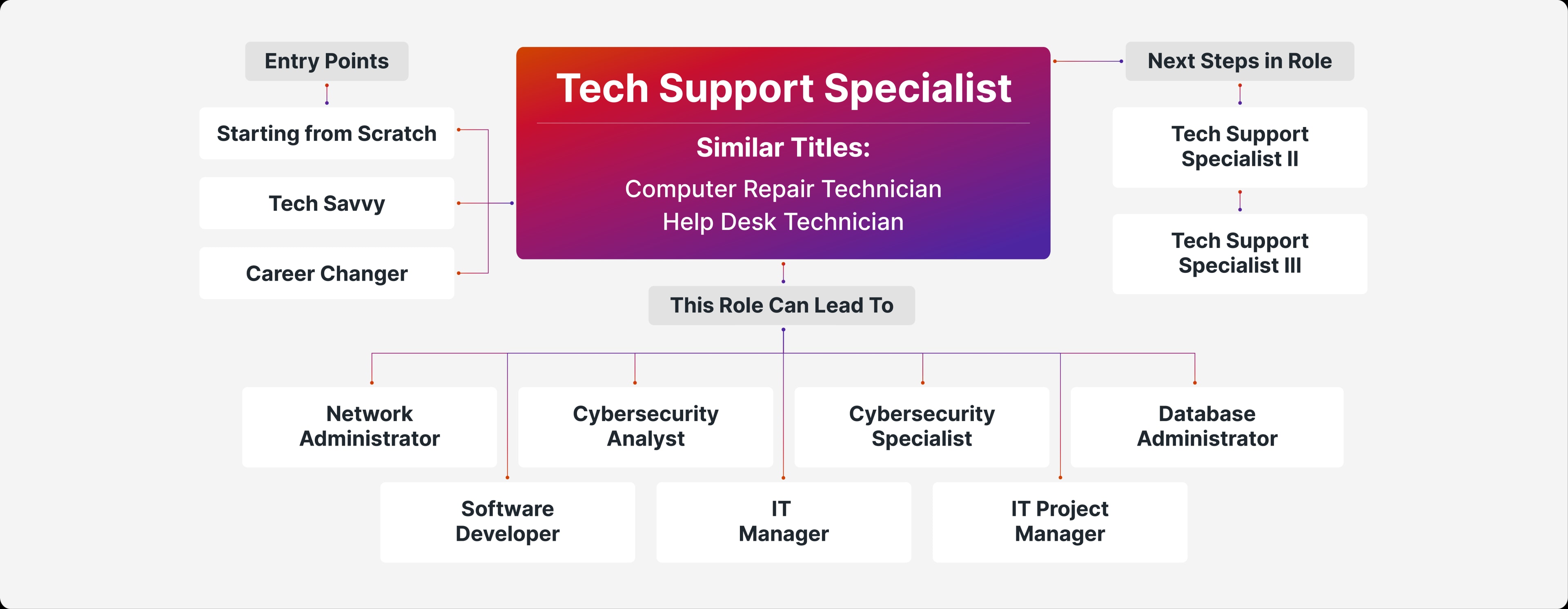 Entry Points

Starting from Scratch

Tech Savvy

Career Changer

Tech Support Specialist

Similar Titles:

Computer Repair Technician
Help Desk Technician

Next Steps in Role

Tech Support Specialist II

Tech Support Specialist III

This Role Can Lead To

Network Administrator

Cybersecurity Analyst

Cybersecurity Specialist

Database Administrator

Software Developer

IT Manager

IT Project Manager